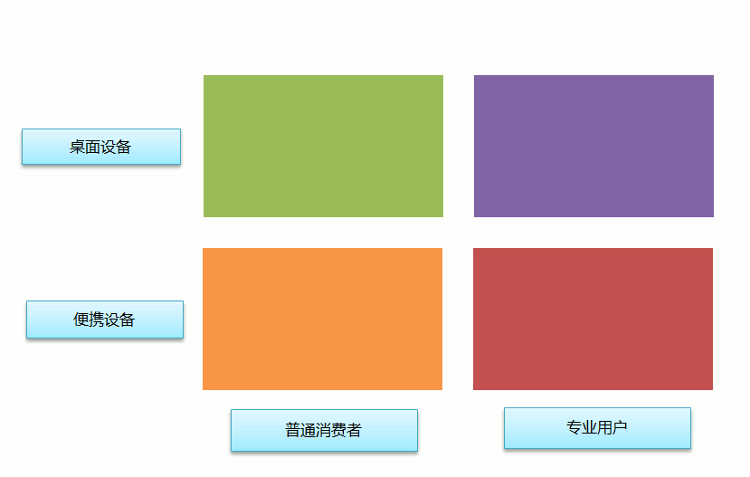 桌面设备

便携设备

普通消费者

专业用户